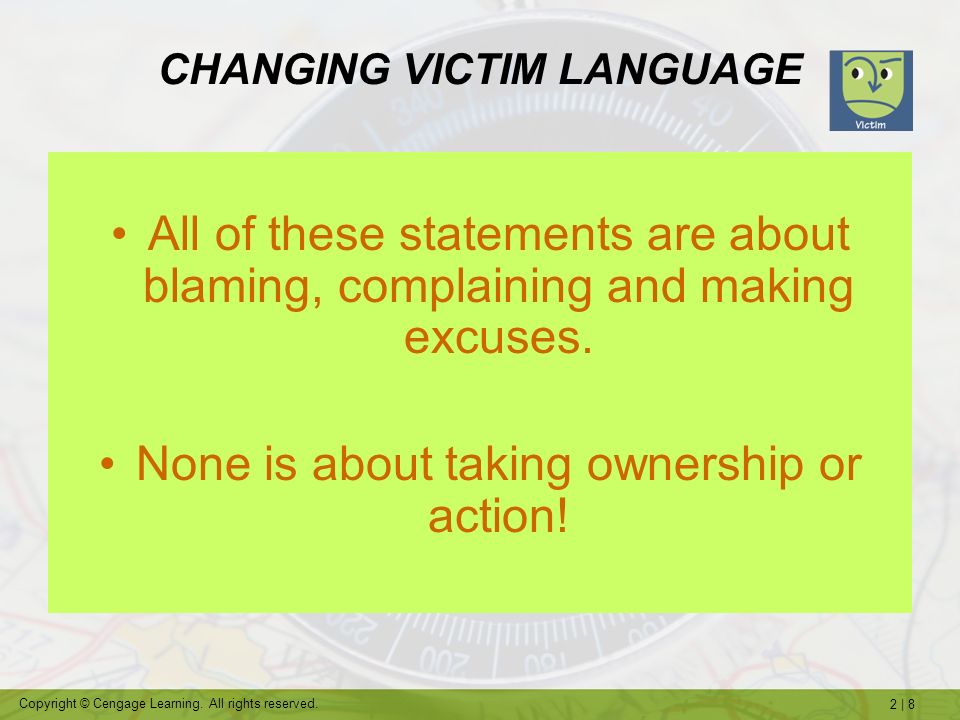 CHANGING VICTIM LANGUAGE

Victim

• All of these statements are about blaming, complaining and making excuses.

• None is about taking ownership or action!

Copyright © Cengage Learning. All rights reserved.

2 | 8